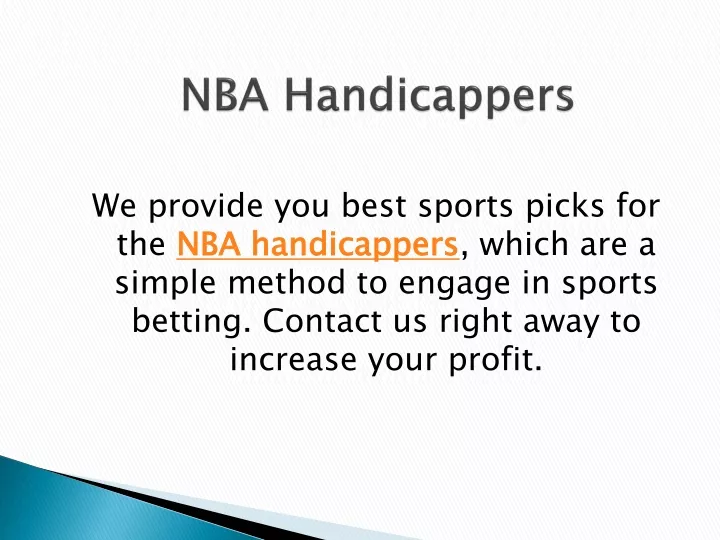 NBA Handicappers

We provide you best sports picks for the NBA handicappers, which are a simple method to engage in sports betting. Contact us right away to increase your profit.